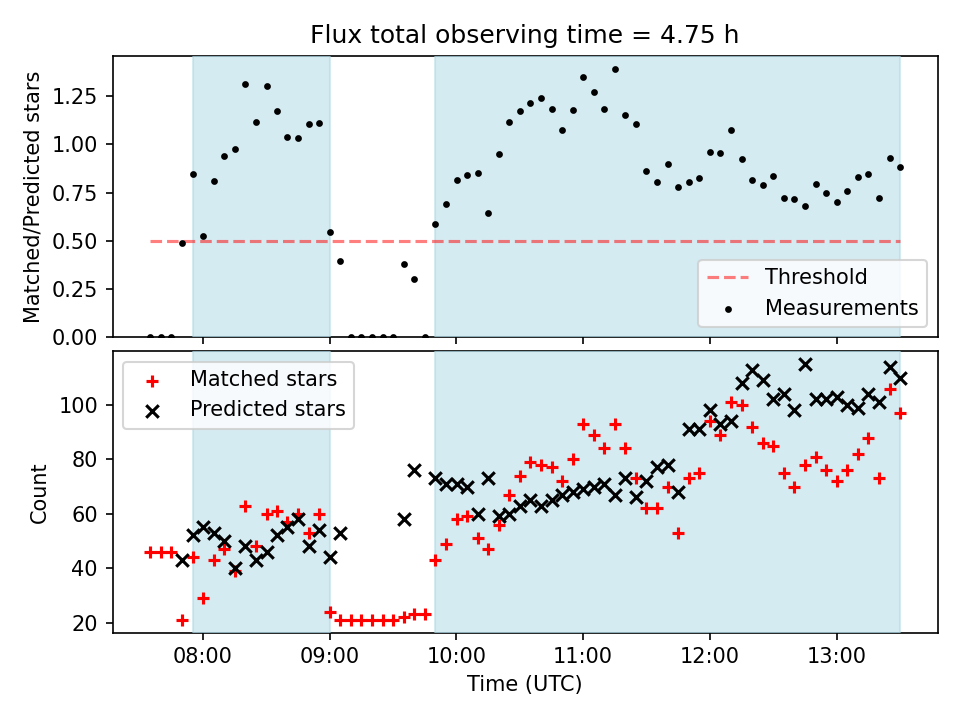 Flux total observing time = 4.75 h

Matched/Predicted stars

1.25
1.00
0.75
0.50
0.25
0.00

Threshold
Measurements

Matched stars
Predicted stars

Count

100
80
60
40
20

08:00
09:00
10:00
11:00
12:00
13:00

Time (UTC)